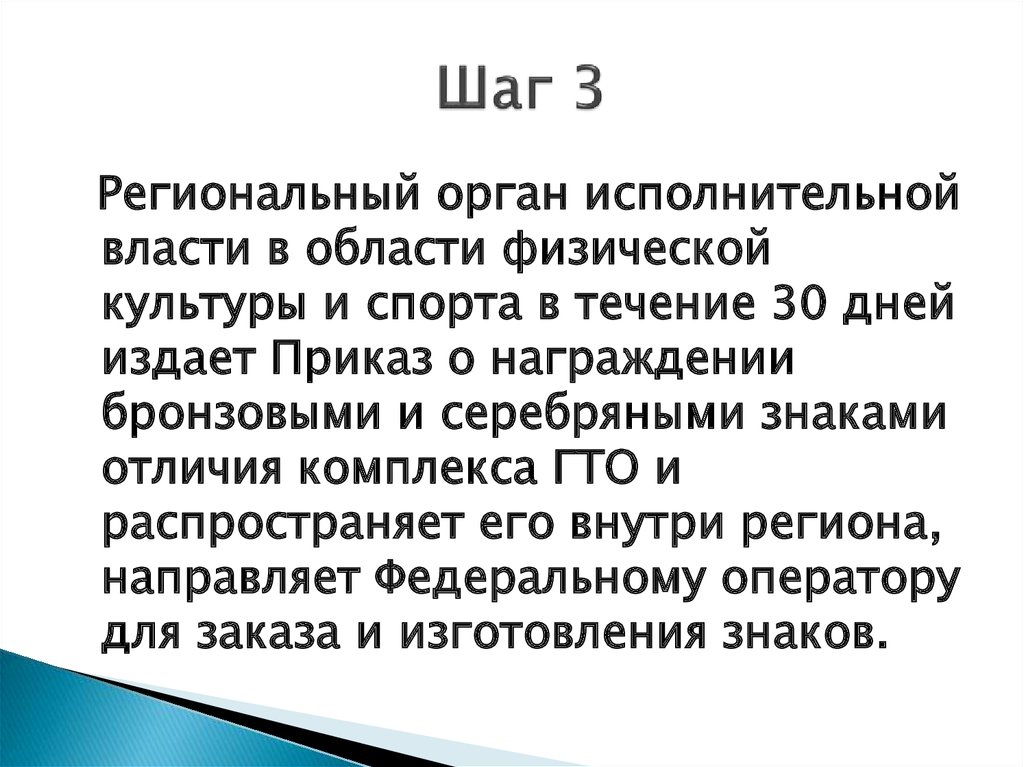 Шаг 3

Региональный орган исполнительной власти в области физической культуры и спорта в течение 30 дней издает Приказ о награждении бронзовыми и серебряными знаками отличия комплекса ГТО и распространяет его внутри региона, направляет Федеральному оператору для заказа и изготовления знаков.